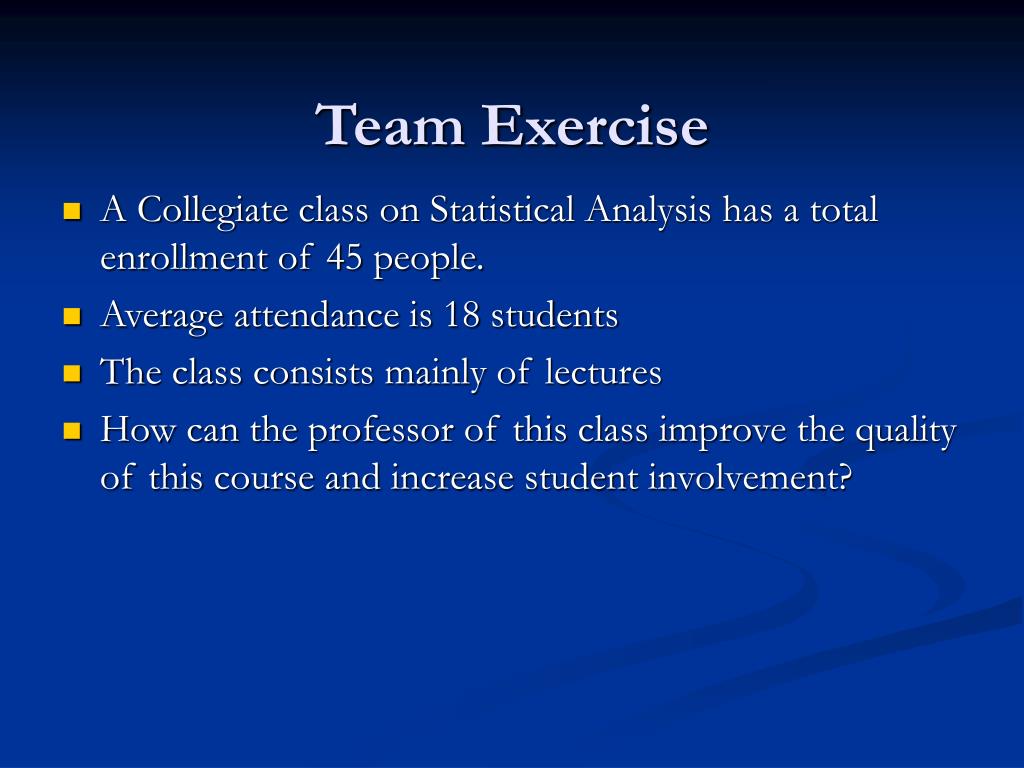 Team Exercise

- A Collegiate class on Statistical Analysis has a total enrollment of 45 people.
- Average attendance is 18 students
- The class consists mainly of lectures
- How can the professor of this class improve the quality of this course and increase student involvement?